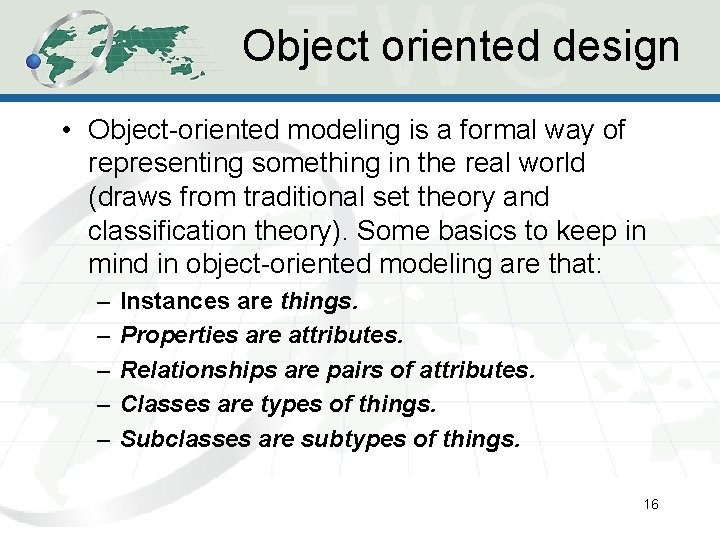 TWC

Object oriented design

• Object-oriented modeling is a formal way of representing something in the real world (draws from traditional set theory and classification theory). Some basics to keep in mind in object-oriented modeling are that:

– Instances are things.
– Properties are attributes.
– Relationships are pairs of attributes.
– Classes are types of things.
– Subclasses are subtypes of things.

16